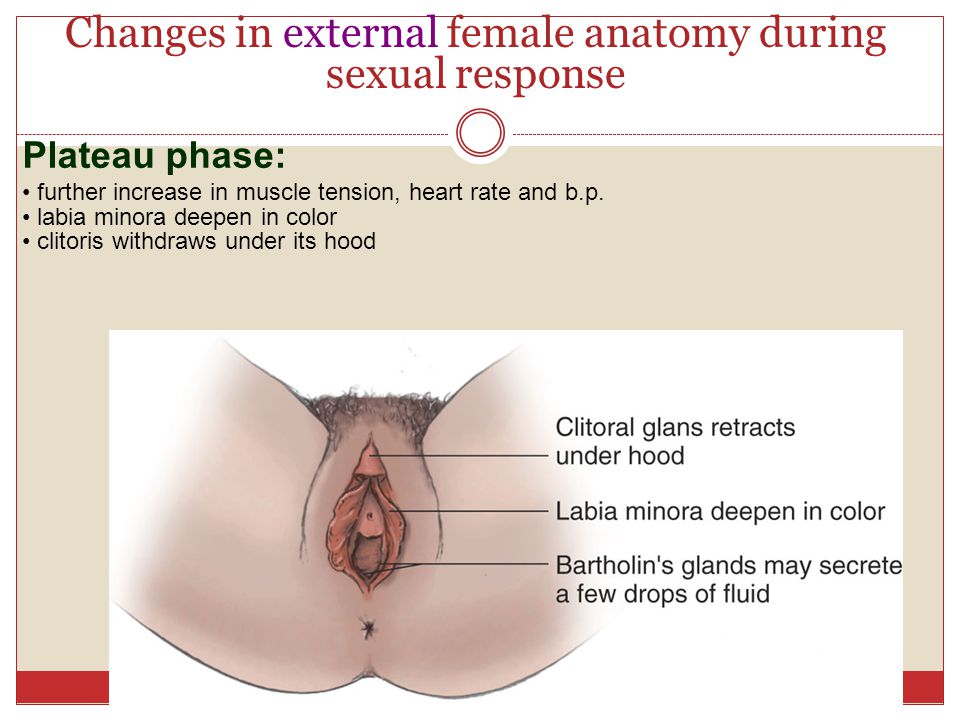 Changes in external female anatomy during sexual response

Plateau phase:

• further increase in muscle tension, heart rate and b.p.
• labia minora deepen in color
• clitoris withdraws under its hood

Clitoral glans retracts under hood

Labia minora deepen in color

Bartholin's glands may secrete a few drops of fluid